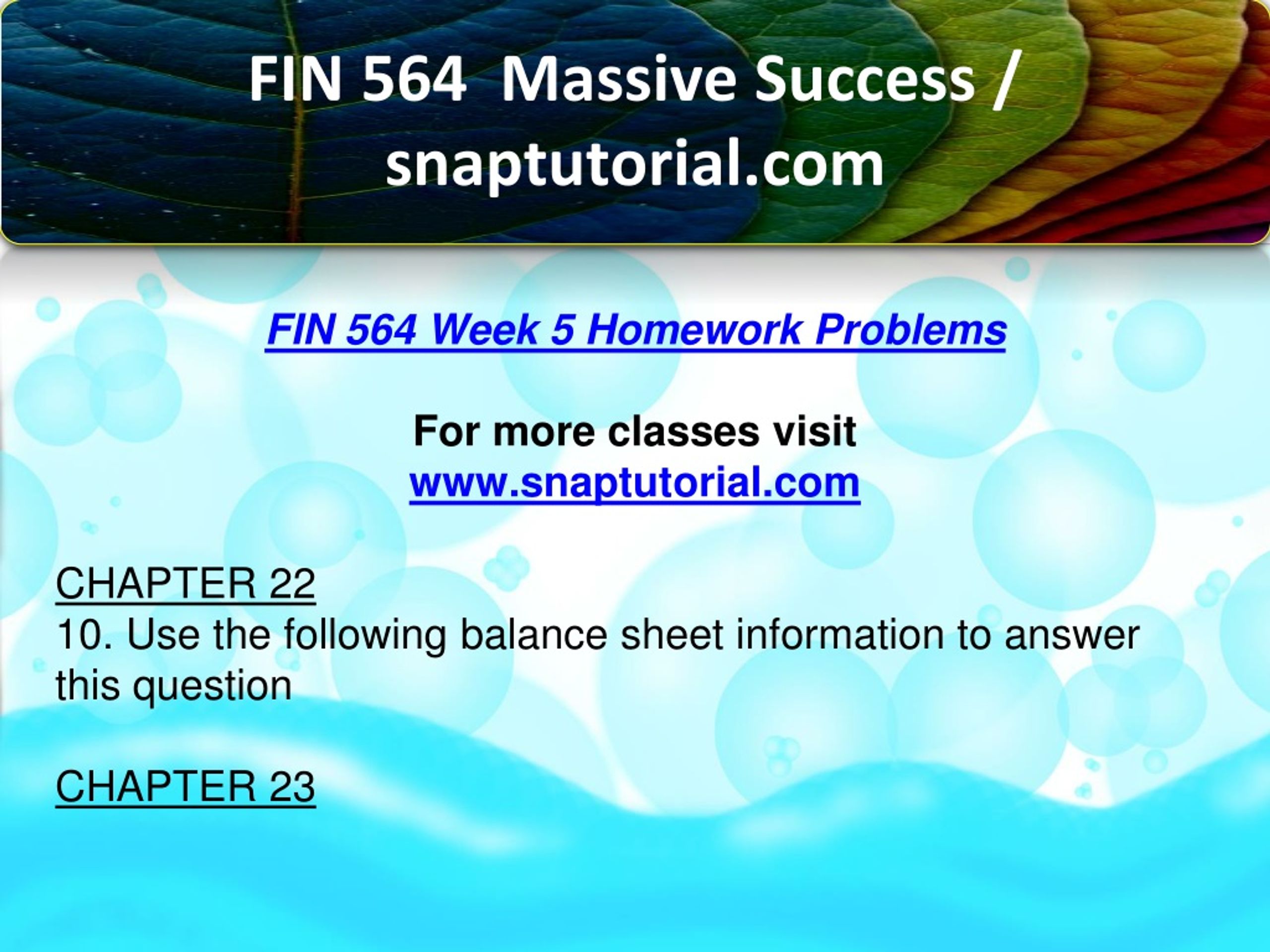 FIN 564 Massive Success / snaptutorial.com

FIN 564 Week 5 Homework Problems

For more classes visit
www.snaptutorial.com

CHAPTER 22
10. Use the following balance sheet information to answer this question

CHAPTER 23